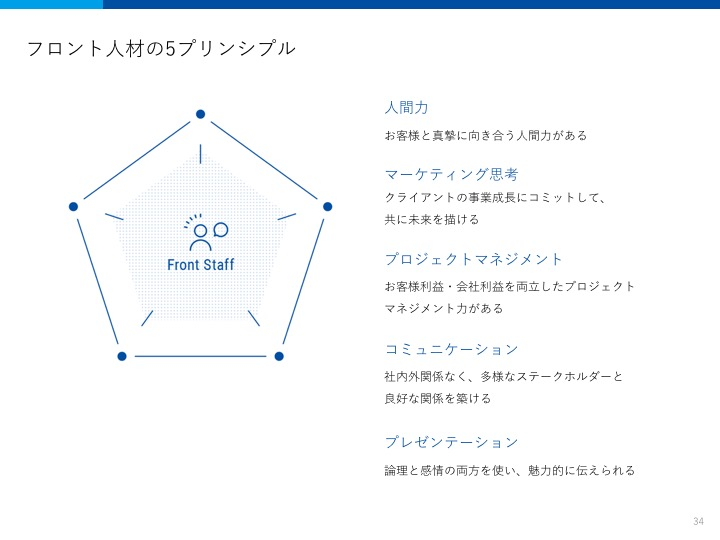 フロント人材の5プリンシプル

Front Staff

人間力

お客様と真摯に向き合う人間力がある

マーケティング思考

クライアントの事業成長にコミットして、共に未来を描ける

プロジェクトマネジメント

お客様利益・会社利益を両立したプロジェクトマネジメント力がある

コミュニケーション

社内外関係なく、多様なステークホルダーと良好な関係を築ける

プレゼンテーション

論理と感情の両方を使い、魅力的に伝えられる

34